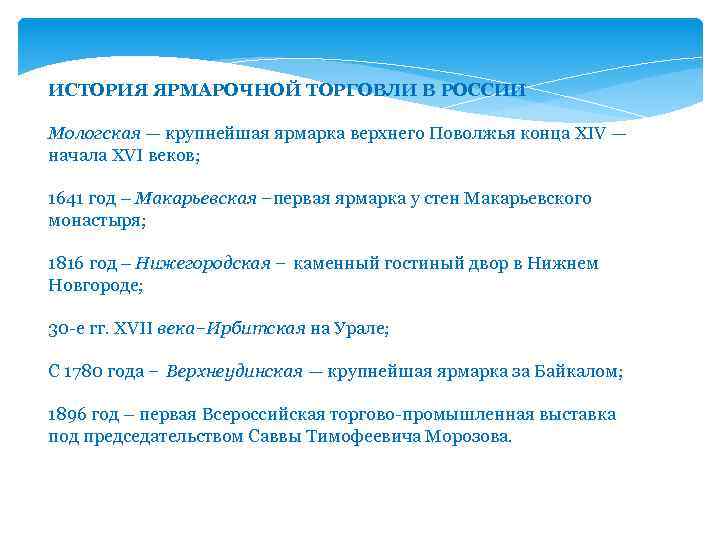 ИСТОРИЯ ЯРМАРОЧНОЙ ТОРГОВЛИ В РОССИИ

Мологская — крупнейшая ярмарка верхнего Поволжья конца XIV — начала XVI веков;

1641 год – Макарьевская – первая ярмарка у стен Макарьевского монастыря;

1816 год – Нижегородская – каменный гостиный двор в Нижнем Новгороде;

30-е гг. XVII века–Ирбитская на Урале;

С 1780 года – Верхнеудинская — крупнейшая ярмарка за Байкалом;

1896 год – первая Всероссийская торгово-промышленная выставка под председательством Саввы Тимофеевича Морозова.